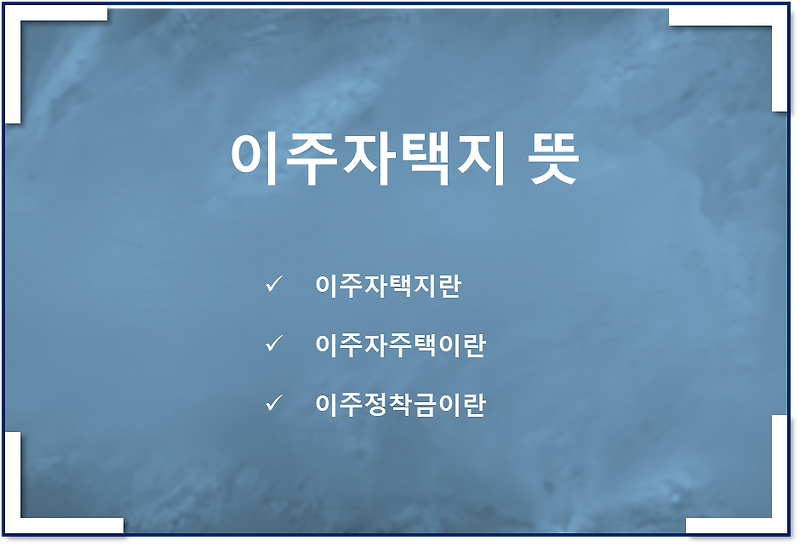 이주자택지 뜻

✓ 이주자택지란

✓ 이주자주택이란

✓ 이주정착금이란